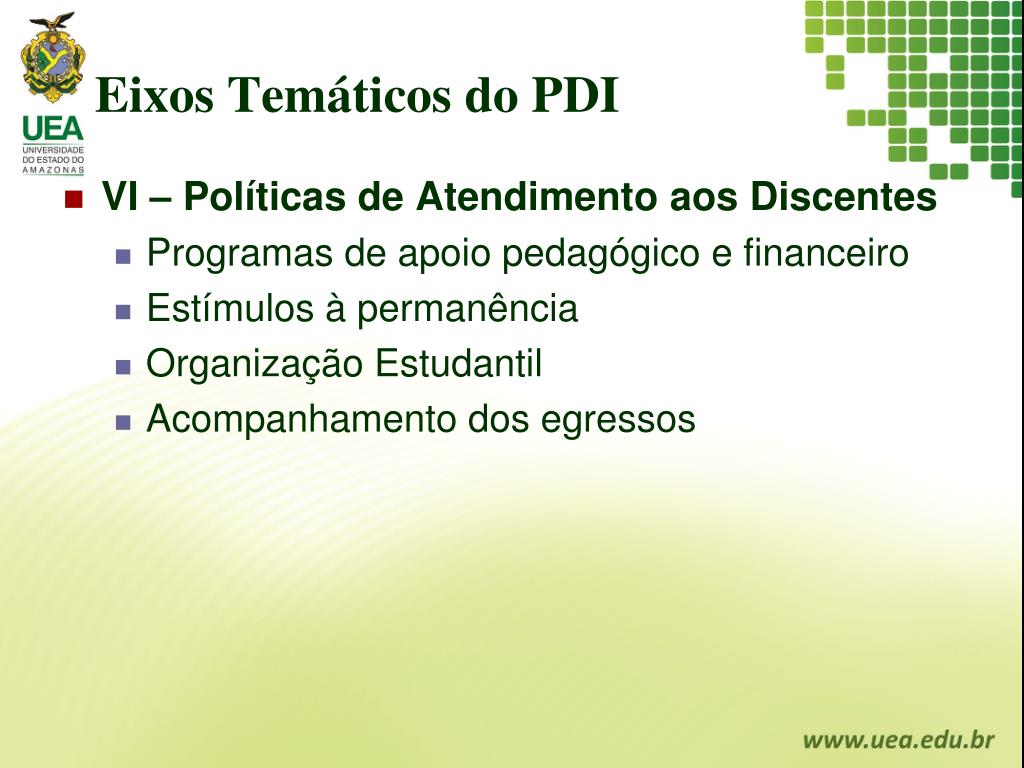 UEA
UNIVERSIDADE DO ESTADO DO AMAZONAS

Eixos Temáticos do PDI

VI – Políticas de Atendimento aos Discentes
Programas de apoio pedagógico e financeiro
Estímulos à permanência
Organização Estudantil
Acompanhamento dos egressos

www.uea.edu.br